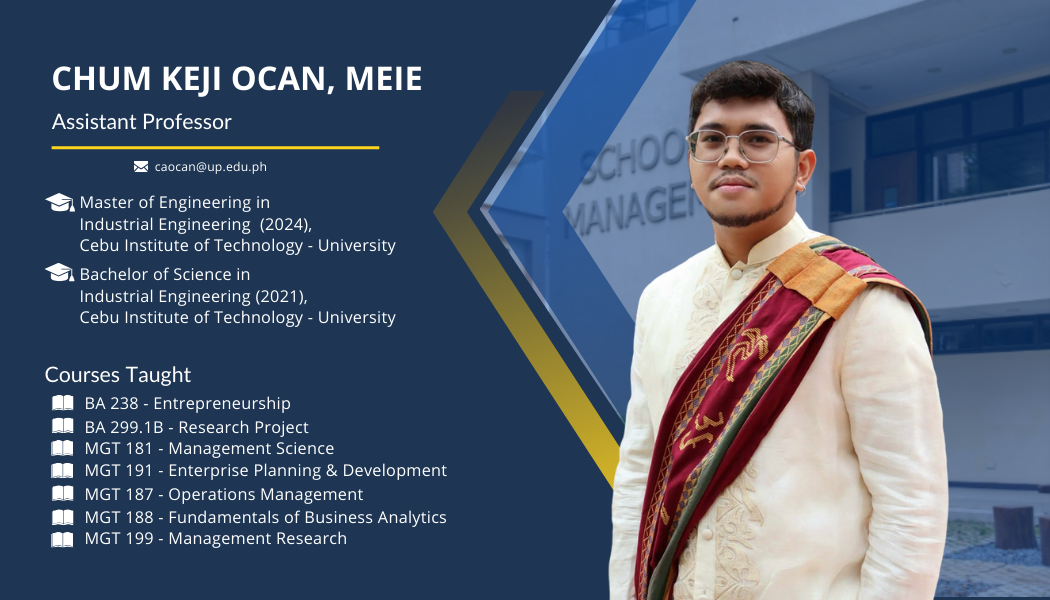 CHUM KEJI OCAN, MEIE

Assistant Professor

caocan@up.edu.ph

Master of Engineering in Industrial Engineering (2024), Cebu Institute of Technology - University

Bachelor of Science in Industrial Engineering (2021), Cebu Institute of Technology - University

Courses Taught

BA 238 - Entrepreneurship

BA 299.1B - Research Project

MGT 181 - Management Science

MGT 191 - Enterprise Planning & Development

MGT 187 - Operations Management

MGT 188 - Fundamentals of Business Analytics

MGT 199 - Management Research

SCHOO
MANAGE